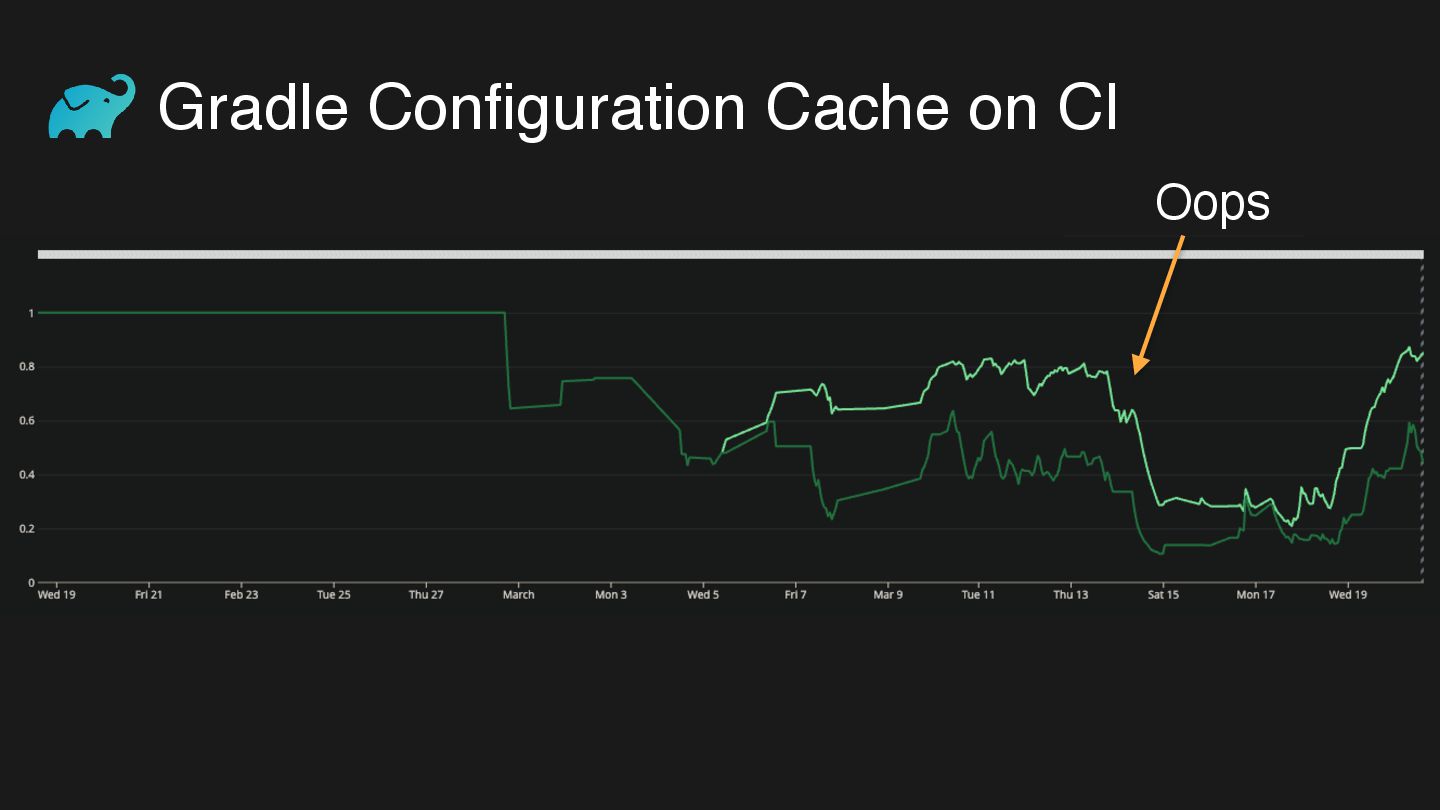 Gradle Configuration Cache on CI

Oops

1
0.8
0.6
0.4
0.2
0

Wed 19 Fri 21 Feb 23 Tue 25 Thu 27 March Mon 3 Wed 5 Fri 7 Mar 9 Tue 11 Thu 13 Sat 15 Mon 17 Wed 19